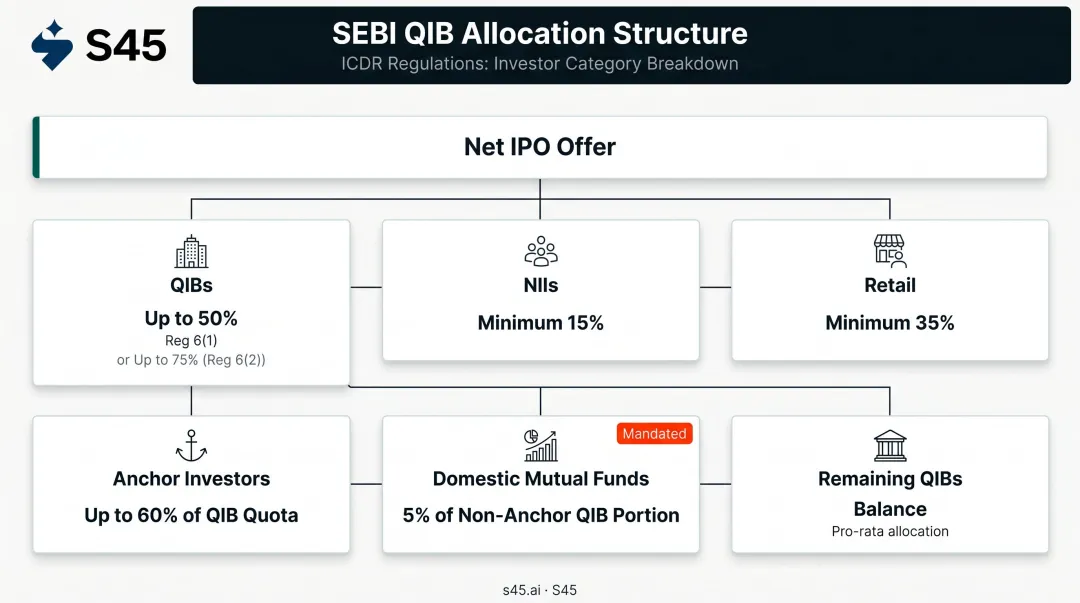 S45

SEBI QIB Allocation Structure
ICDR Regulations: Investor Category Breakdown

Net IPO Offer

QIBs
Up to 50%
Reg 6(1)
or Up to 75% (Reg 6(2))

NIIs
Minimum 15%

Retail
Minimum 35%

Anchor Investors
Up to 60% of QIB Quota

Mandated
Domestic Mutual Funds
5% of Non-Anchor QIB Portion

Remaining QIBs
Balance
Pro-rata allocation

s45.ai · S45